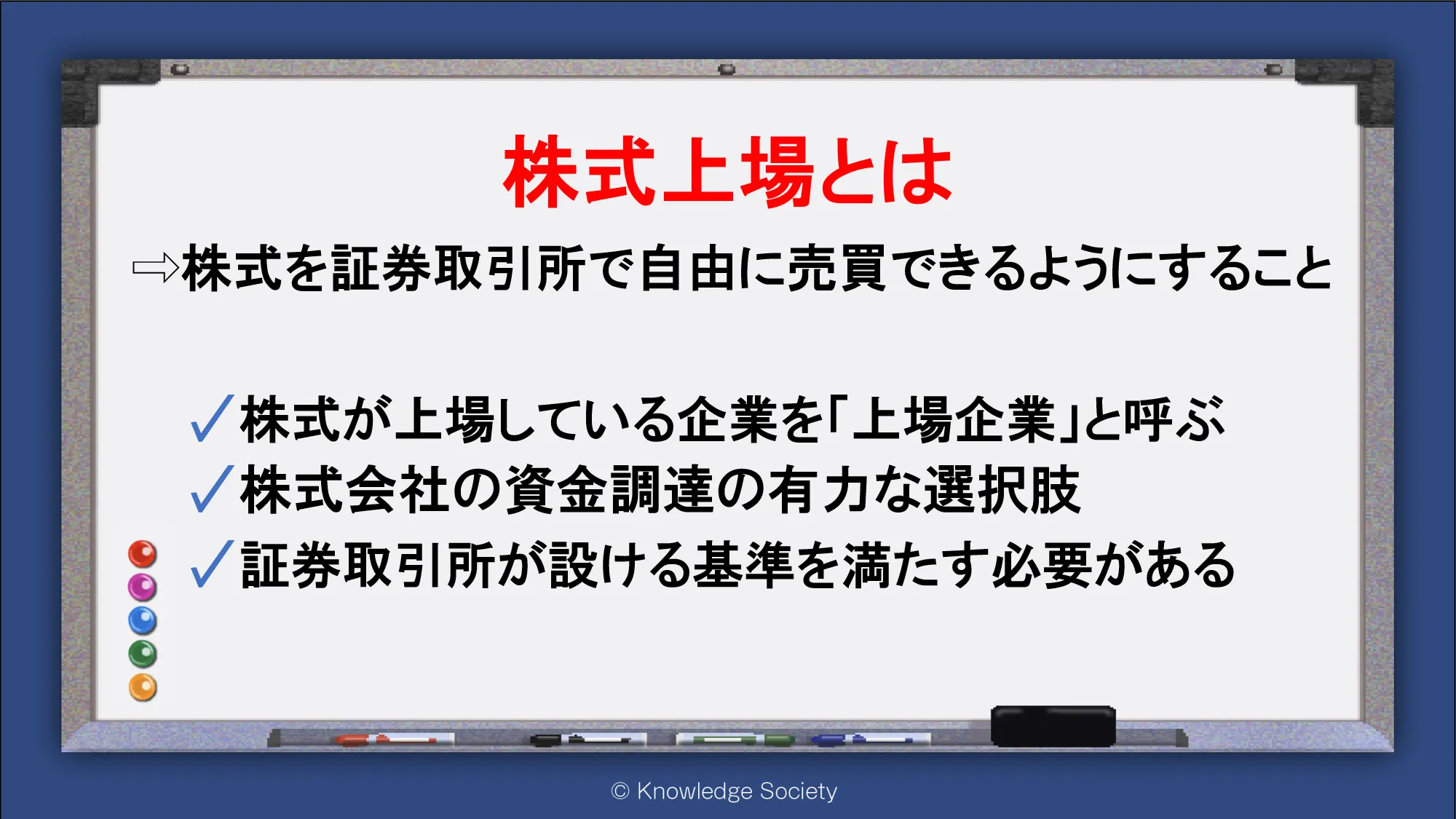 株式上場とは

⇨株式を証券取引所で自由に売買できるようにすること

✓株式が上場している企業を「上場企業」と呼ぶ
✓株式会社の資金調達の有力な選択肢
✓証券取引所が設ける基準を満たす必要がある

© Knowledge Society